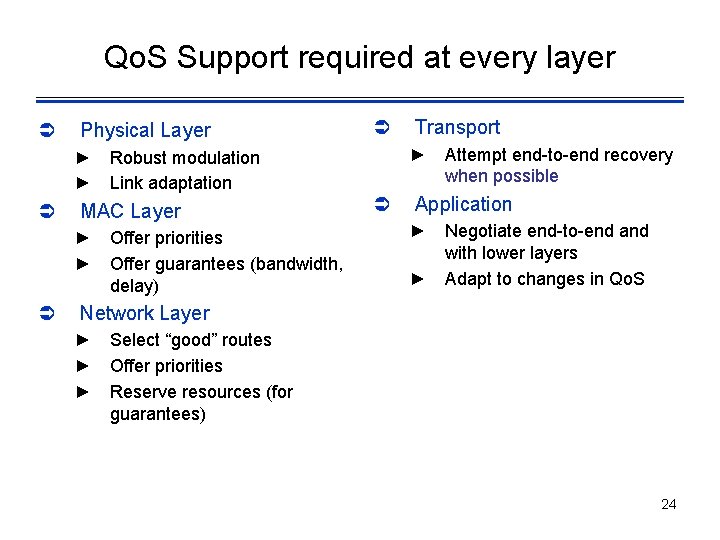 QoS Support required at every layer

➲ Physical Layer
► Robust modulation
► Link adaptation
➲ MAC Layer
► Offer priorities
► Offer guarantees (bandwidth, delay)
➲ Network Layer
► Select “good” routes
► Offer priorities
► Reserve resources (for guarantees)

➲ Transport
► Attempt end-to-end recovery when possible
➲ Application
► Negotiate end-to-end and with lower layers
► Adapt to changes in QoS

24